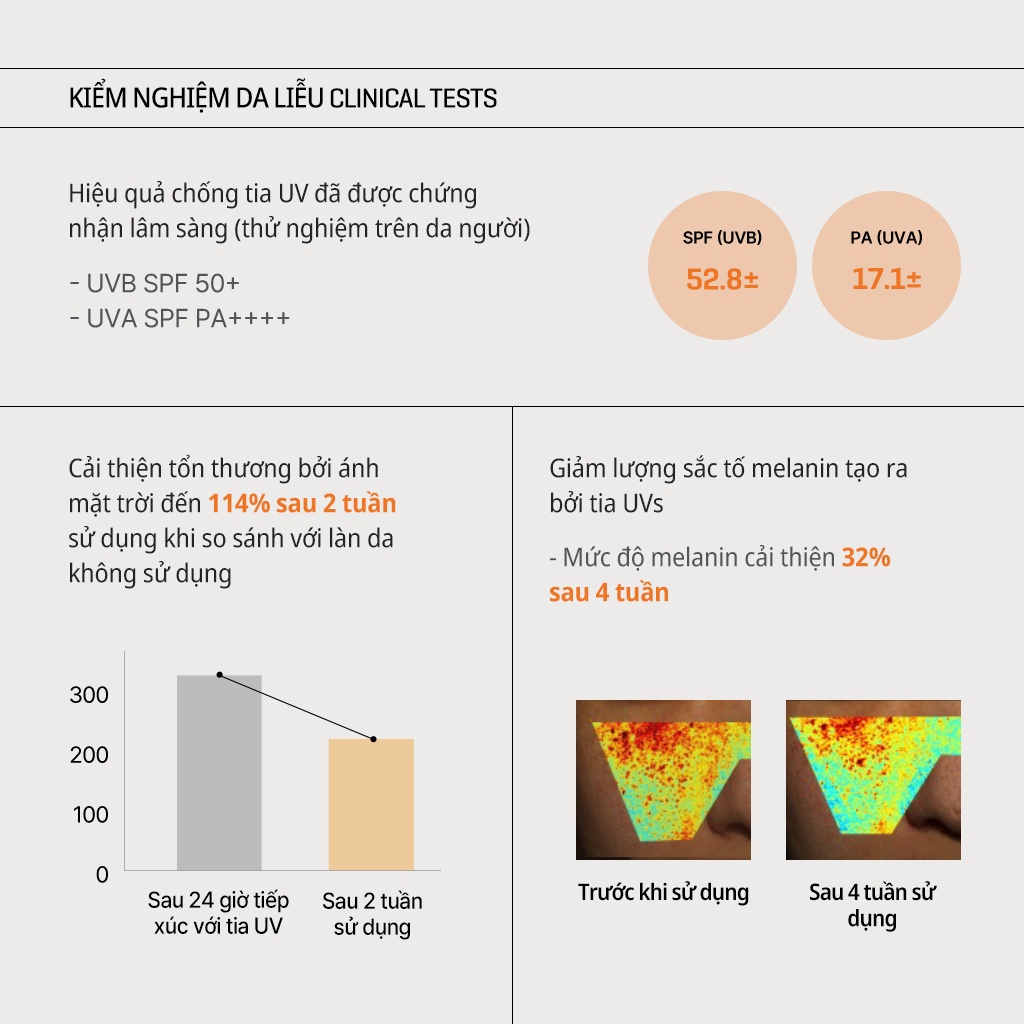 KIỂM NGHIỆM DA LIỄU CLINICAL TESTS

Hiệu quả chống tia UV đã được chứng nhận lâm sàng (thử nghiệm trên da người)

- UVB SPF 50+
- UVA SPF PA++++

SPF (UVB)
52.8±

PA (UVA)
17.1±

Cải thiện tổn thương bởi ánh mặt trời đến 114% sau 2 tuần sử dụng khi so sánh với làn da không sử dụng

300
200
100
0

Sau 24 giờ tiếp xúc với tia UV

Sau 2 tuần sử dụng

Giảm lượng sắc tố melanin tạo ra bởi tia UVs

- Mức độ melanin cải thiện 32% sau 4 tuần

Trước khi sử dụng

Sau 4 tuần sử dụng